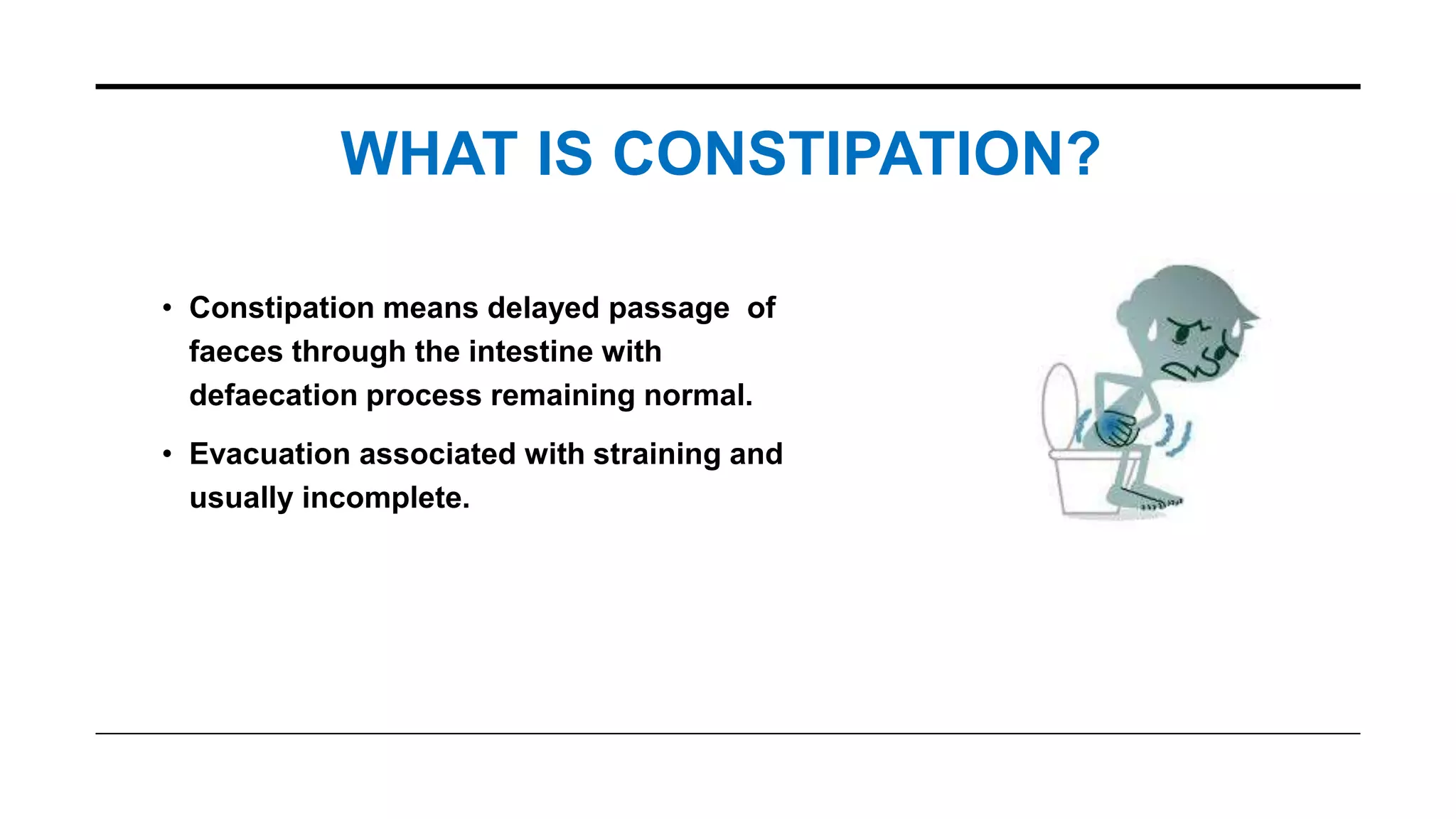 WHAT IS CONSTIPATION?

• Constipation means delayed passage of faeces through the intestine with defaecation process remaining normal.

• Evacuation associated with straining and usually incomplete.